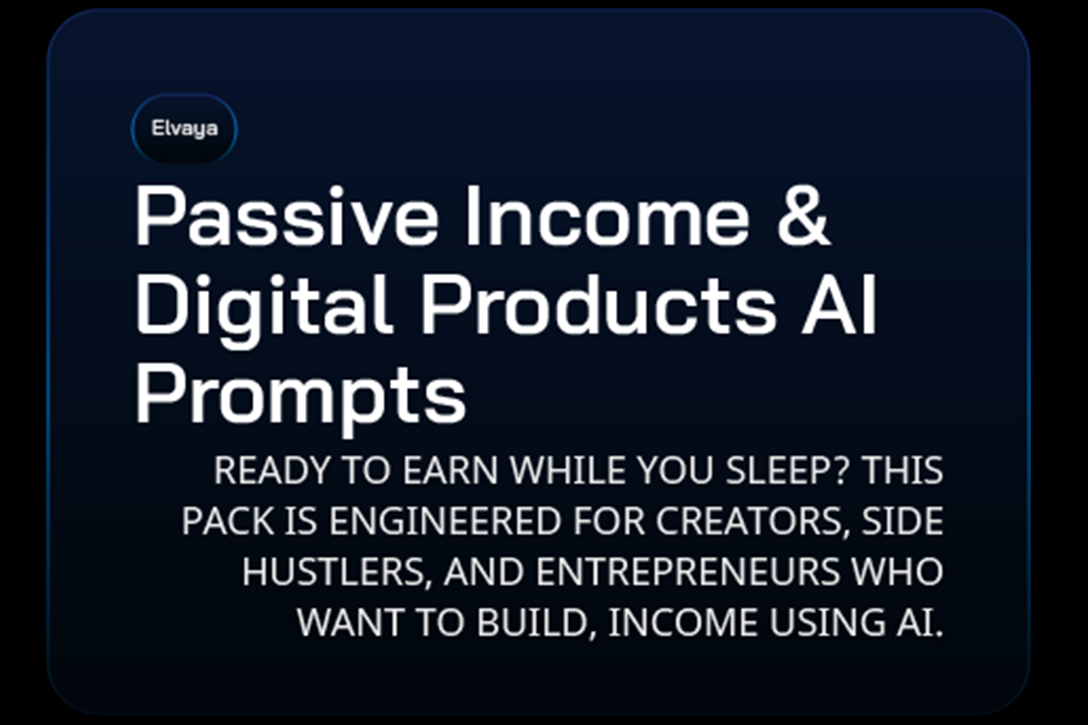 Elvaya

Passive Income & Digital Products AI Prompts

READY TO EARN WHILE YOU SLEEP? THIS PACK IS ENGINEERED FOR CREATORS, SIDE HUSTLERS, AND ENTREPRENEURS WHO WANT TO BUILD, INCOME USING AI.